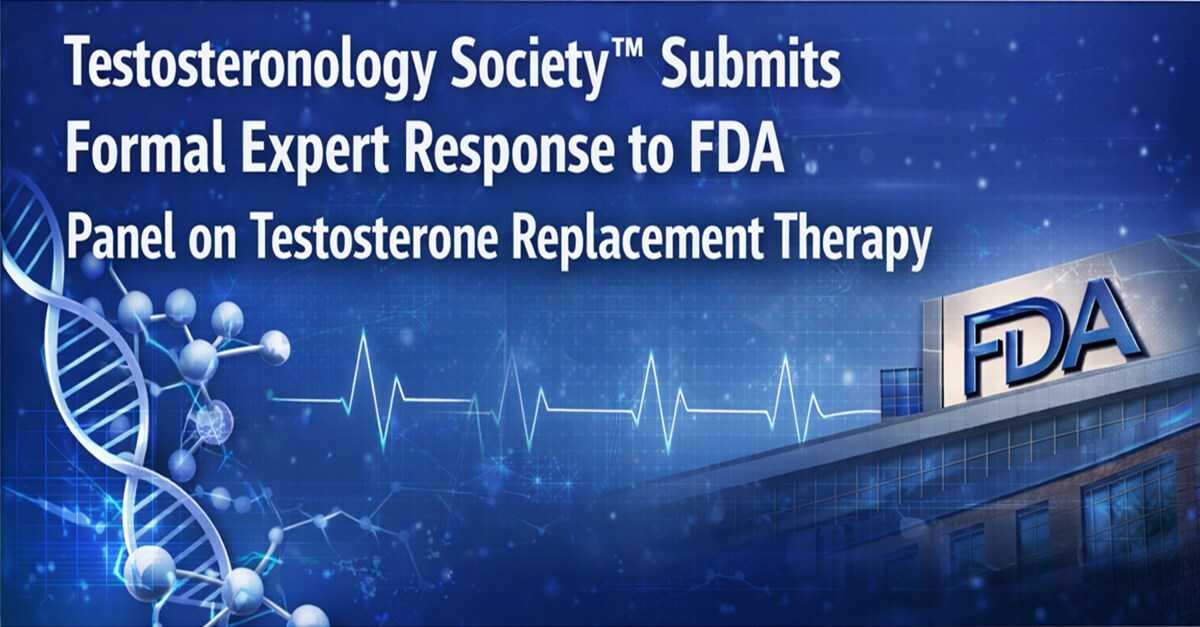 Testosteronology Society™ Submits Formal Expert Response to FDA Panel on Testosterone Replacement Therapy

FDA